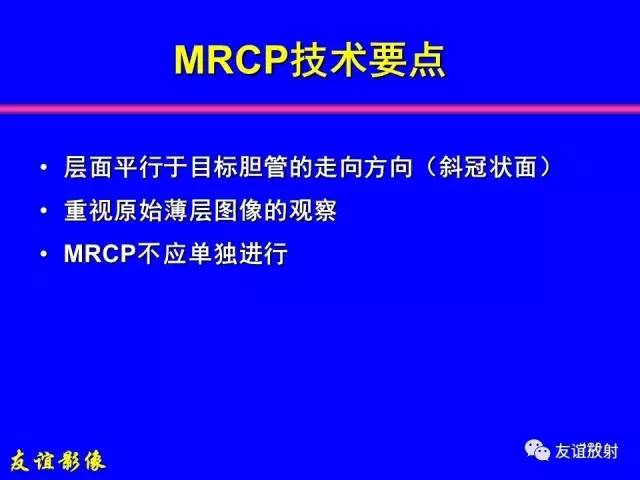 MRCP技术要点

• 层面平行于目标胆管的走向方向（斜冠状面）
• 重视原始薄层图像的观察
• MRCP不应单独进行

友谊影像

友谊放射